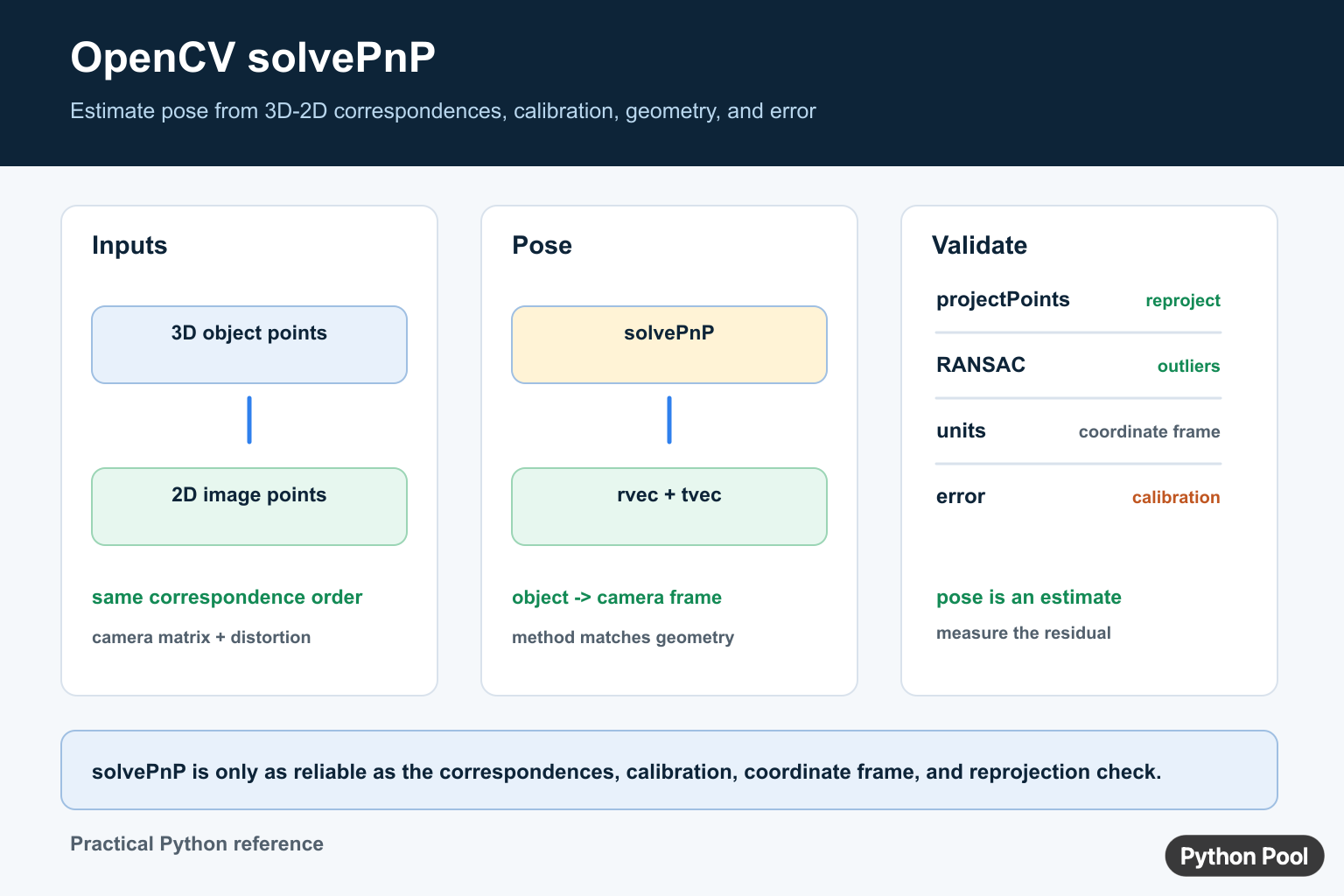 OpenCV solvePnP

Estimate pose from 3D-2D correspondences, calibration, geometry, and error

Inputs

3D object points

2D image points

same correspondence order

camera matrix + distortion

Pose

solvePnP

rvec + tvec

object -> camera frame

method matches geometry

Validate

projectPoints reproject

RANSAC outliers

units coordinate frame

error calibration

pose is an estimate

measure the residual

solvePnP is only as reliable as the correspondences, calibration, coordinate frame, and reprojection check.

Practical Python reference

Python Pool